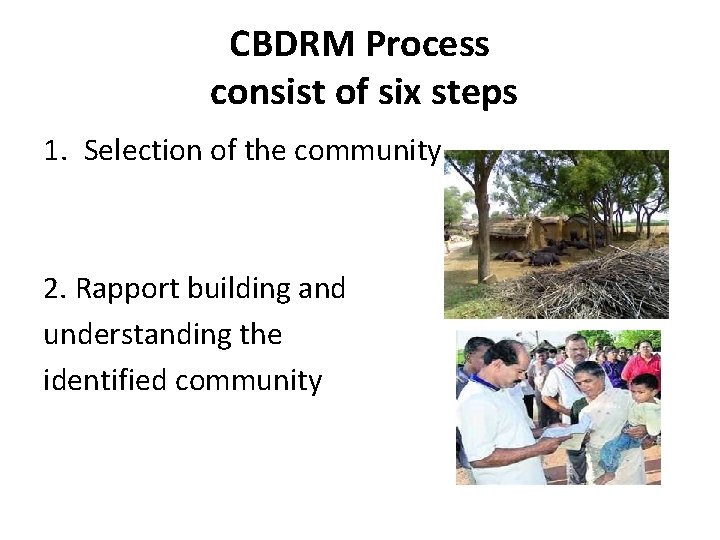 CBDRM Process consist of six steps

1. Selection of the community

2. Rapport building and understanding the identified community